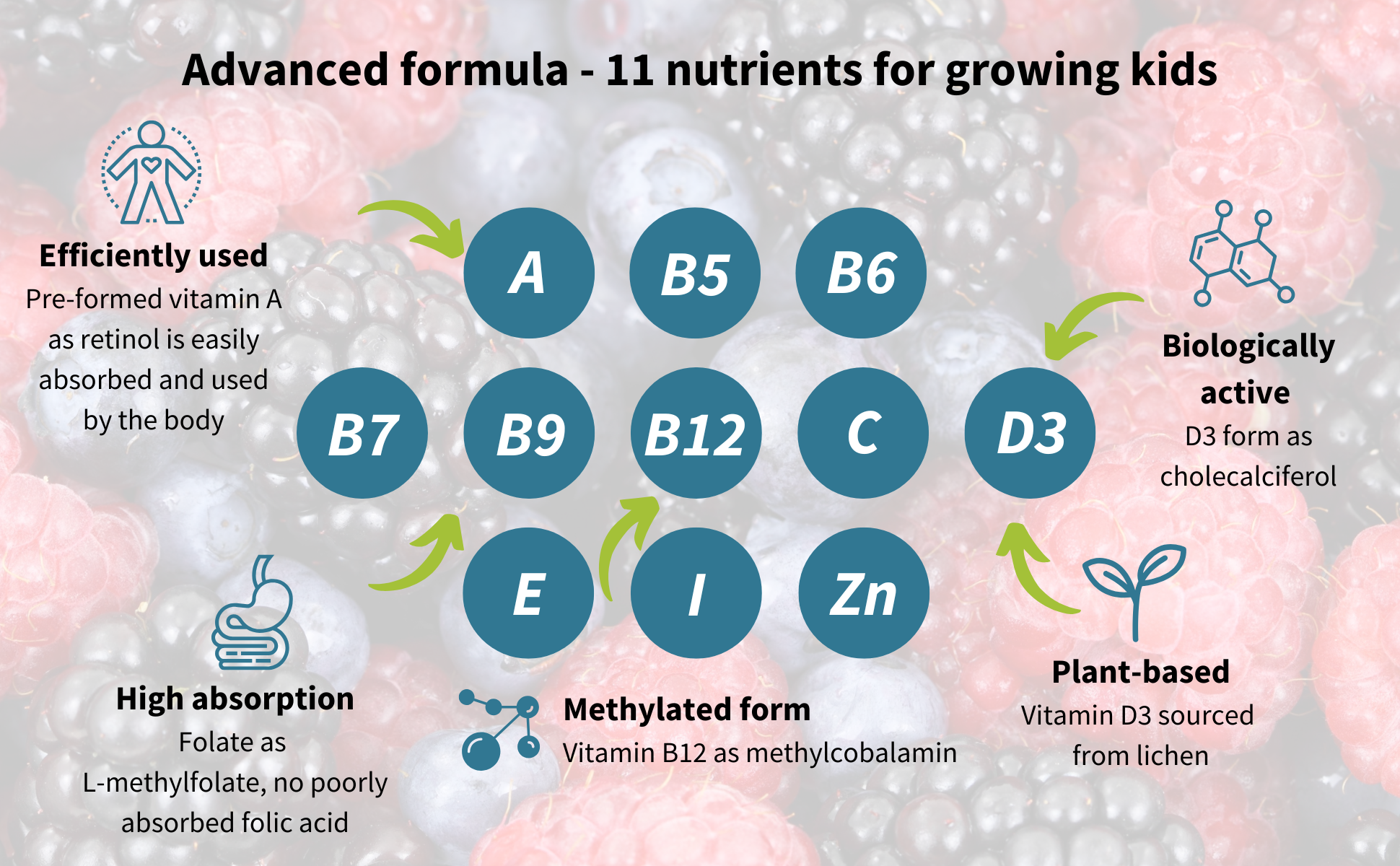 Advanced formula - 11 nutrients for growing kids

Efficiently used
Pre-formed vitamin A as retinol is easily absorbed and used by the body

A

B5

B6

B7

B9

B12

C

D3

E

I

Zn

Biologically active
D3 form as cholecalciferol

High absorption
Folate as L-methylfolate, no poorly absorbed folic acid

Methylated form
Vitamin B12 as methylcobalamin

Plant-based
Vitamin D3 sourced from lichen